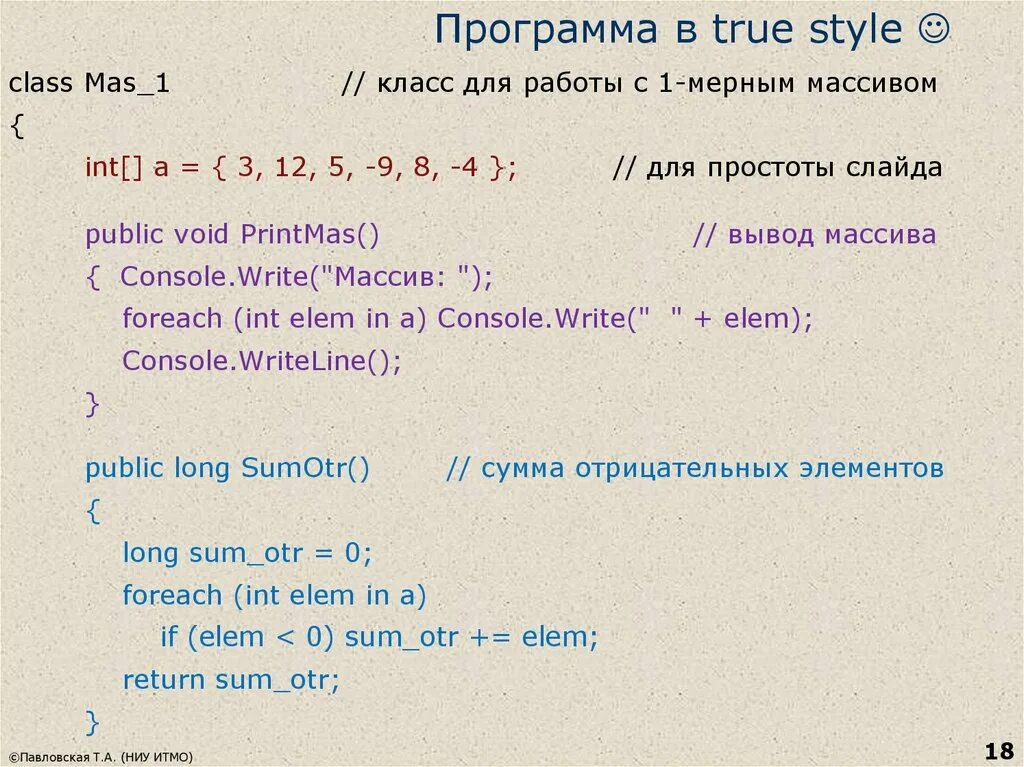 Программа в true style ☺

class Mas_1 // класс для работы с 1-мерным массивом
{
int[] a = { 3, 12, 5, -9, 8, -4 }; // для простоты слайда

public void PrintMas() // вывод массива
{ Console.Write("Массив: ");
foreach (int elem in a) Console.Write(" " + elem);
Console.WriteLine();
}

public long SumOtr() // сумма отрицательных элементов
{
long sum_otr = 0;
foreach (int elem in a)
if (elem < 0) sum_otr += elem;
return sum_otr;
}

©Павловская Т.А. (НИУ ИТМО)

18